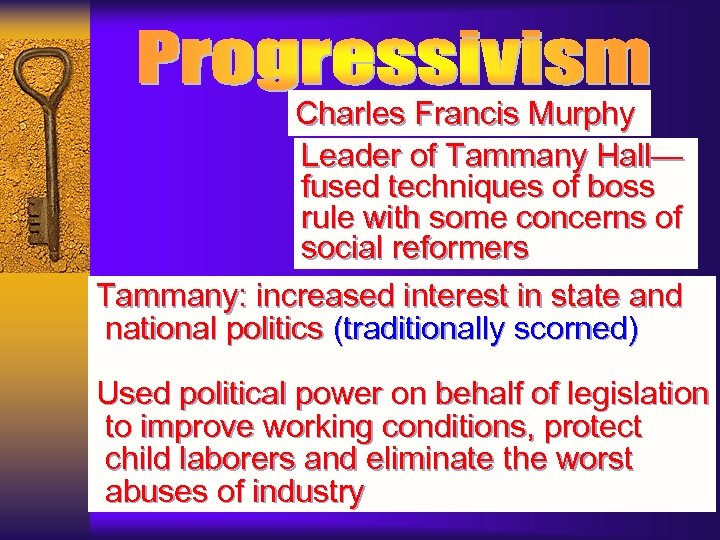 Progressivism

Charles Francis Murphy

Leader of Tammany Hall—fused techniques of boss rule with some concerns of social reformers

Tammany: increased interest in state and national politics (traditionally scorned)

Used political power on behalf of legislation to improve working conditions, protect child laborers and eliminate the worst abuses of industry